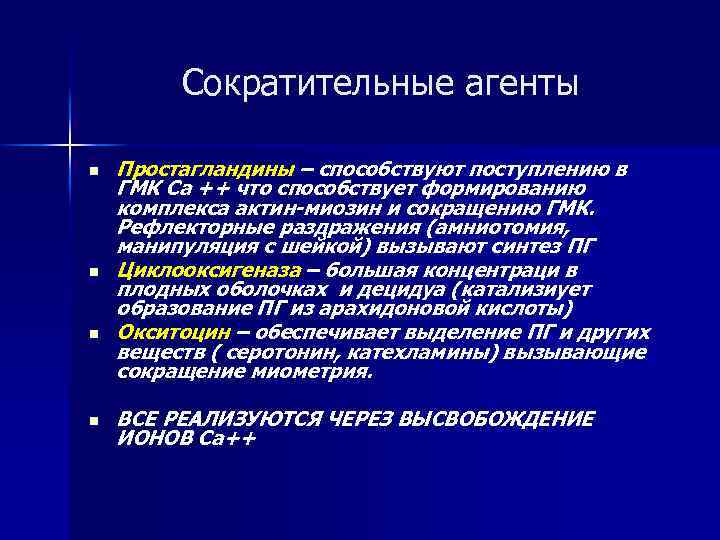 Сократительные агенты

- Простагландины – способствуют поступлению в ГМК Са ++ что способствует формированию комплекса актин-миозин и сокращению ГМК. Рефлекторные раздражения (амниотомия, манипуляция с шейкой) вызывают синтез ПГ
- Циклооксигеназа – большая концентраци в плодных оболочках и децидуа (катализиует образование ПГ из арахидоновой кислоты)
- Окситоцин – обеспечивает выделение ПГ и других веществ ( серотонин, катехламины) вызывающие сокращение миометрия.

- ВСЕ РЕАЛИЗУЮТСЯ ЧЕРЕЗ ВЫСВОБОЖДЕНИЕ ИОНОВ Са++